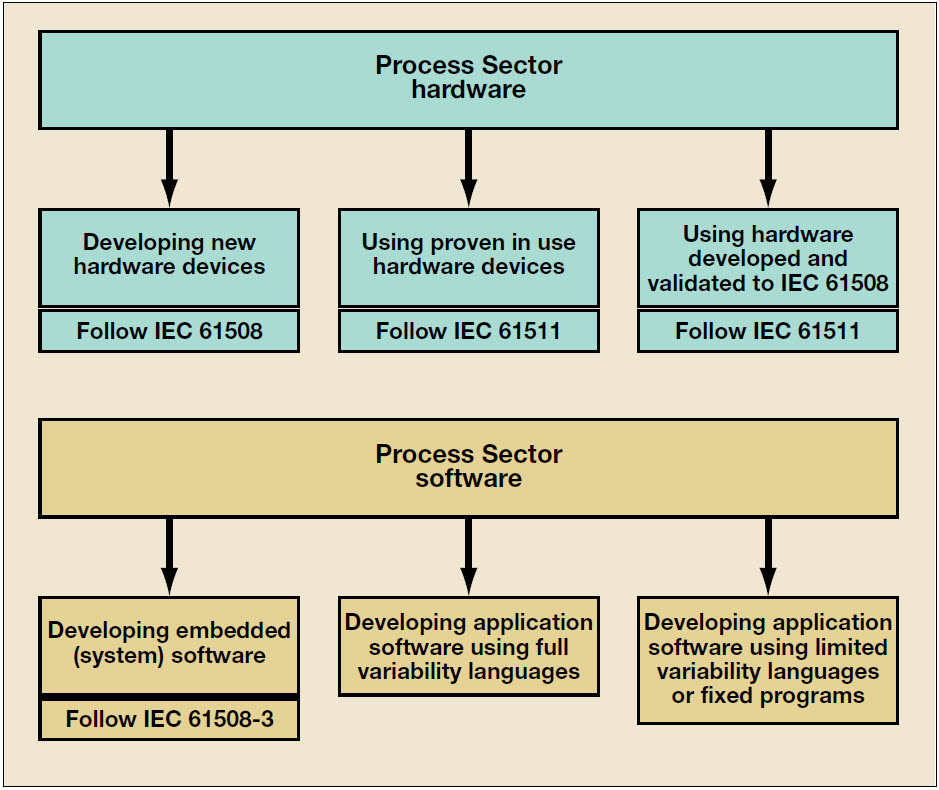 Process Sector hardware

Developing new hardware devices

Follow IEC 61508

Using proven in use hardware devices

Follow IEC 61511

Using hardware developed and validated to IEC 61508

Follow IEC 61511

Process Sector software

Developing embedded (system) software

Follow IEC 61508-3

Developing application software using full variability languages

Developing application software using limited variability languages or fixed programs